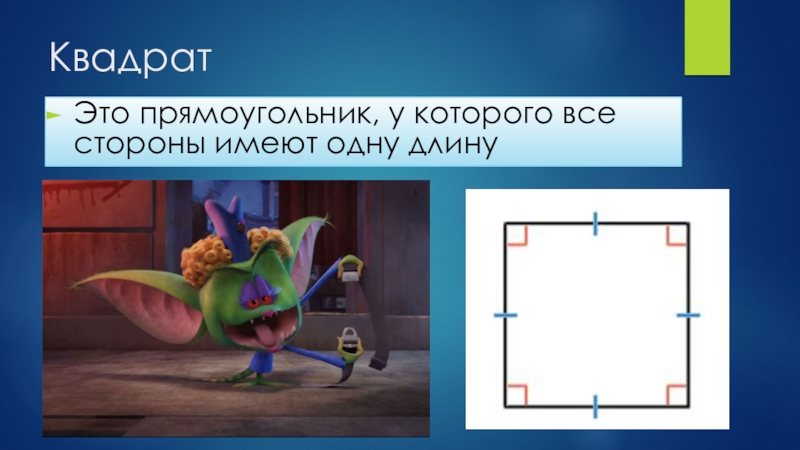 Квадрат

Это прямоугольник, у которого все стороны имеют одну длину